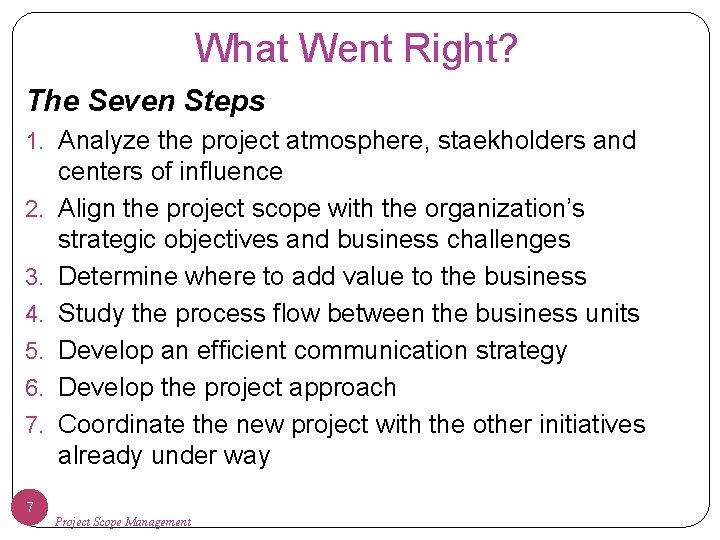 What Went Right?

The Seven Steps

1. Analyze the project atmosphere, staekholders and centers of influence
2. Align the project scope with the organization's strategic objectives and business challenges
3. Determine where to add value to the business
4. Study the process flow between the business units
5. Develop an efficient communication strategy
6. Develop the project approach
7. Coordinate the new project with the other initiatives already under way

7

Project Scope Management